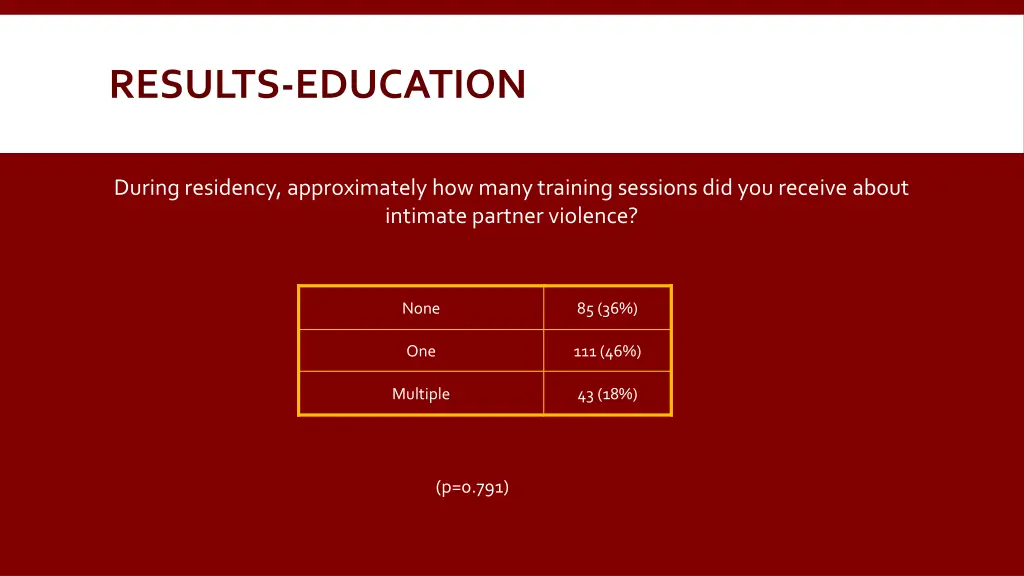 RESULTS-EDUCATION

During residency, approximately how many training sessions did you receive about intimate partner violence?

| None | 85 (36%) |
|---|---|
| One | 111 (46%) |
| Multiple | 43 (18%) |

(p=0.791)